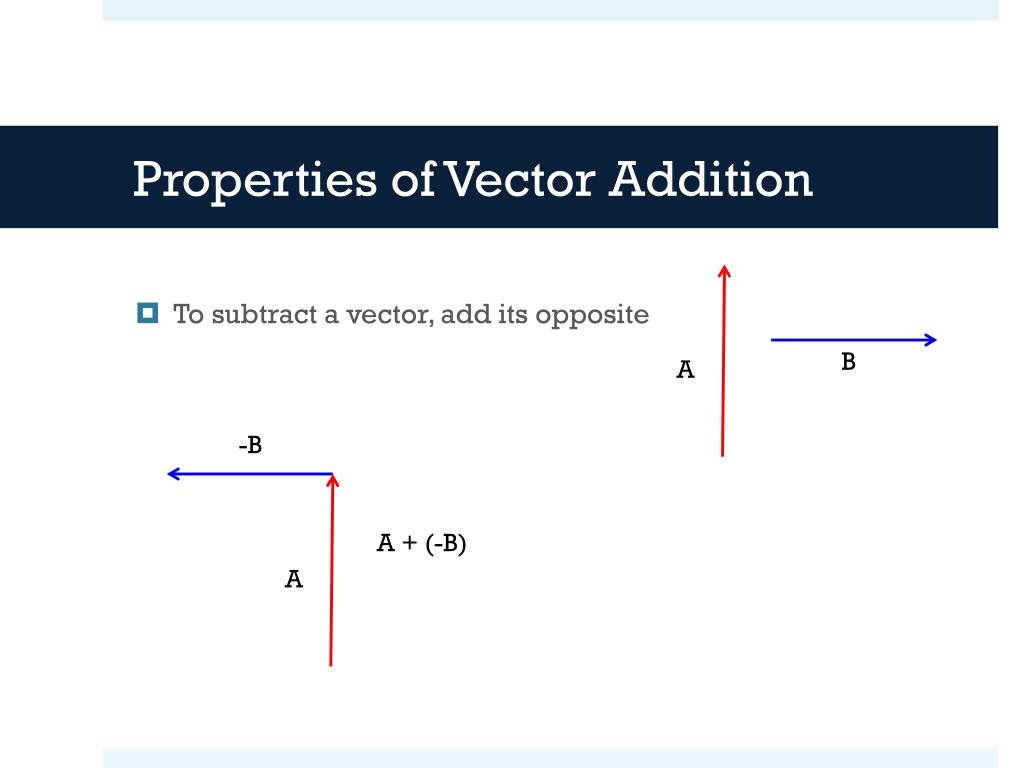 Properties of Vector Addition

To subtract a vector, add its opposite

A

B

-B

A + (-B)

A